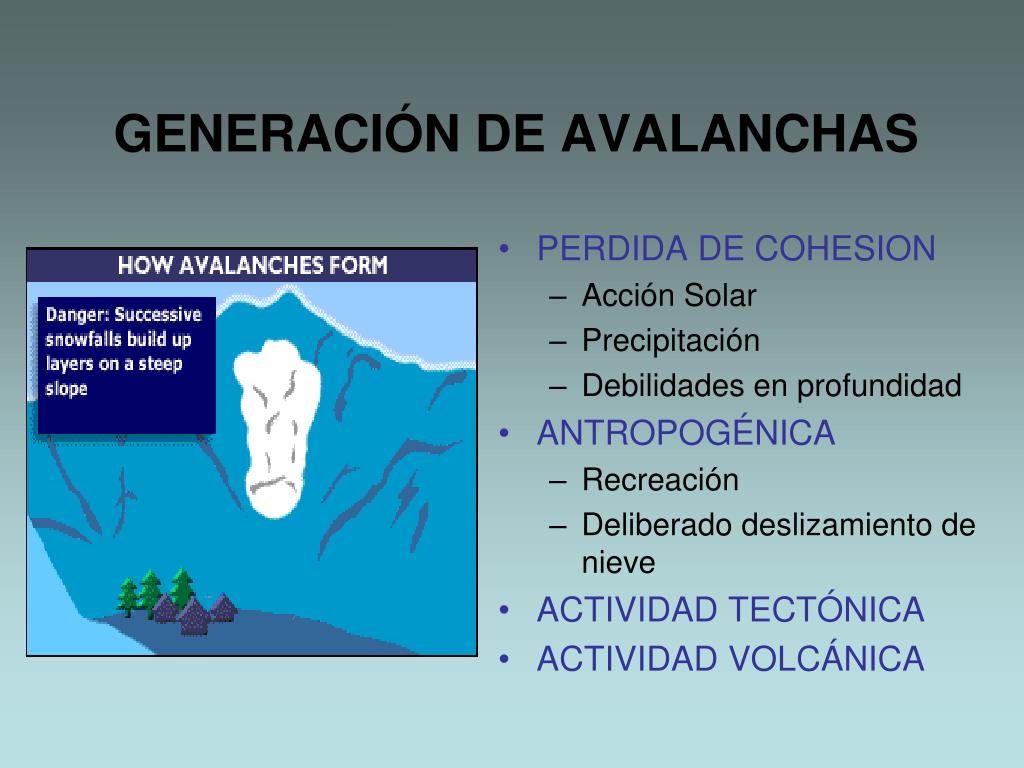 GENERACIÓN DE AVALANCHAS

HOW AVALANCHES FORM

Danger: Successive snowfalls build up layers on a steep slope

• PERDIDA DE COHESION
– Acción Solar
– Precipitación
– Debilidades en profundidad
• ANTROPOGÉNICA
– Recreación
– Deliberado deslizamiento de nieve
• ACTIVIDAD TECTÓNICA
• ACTIVIDAD VOLCÁNICA